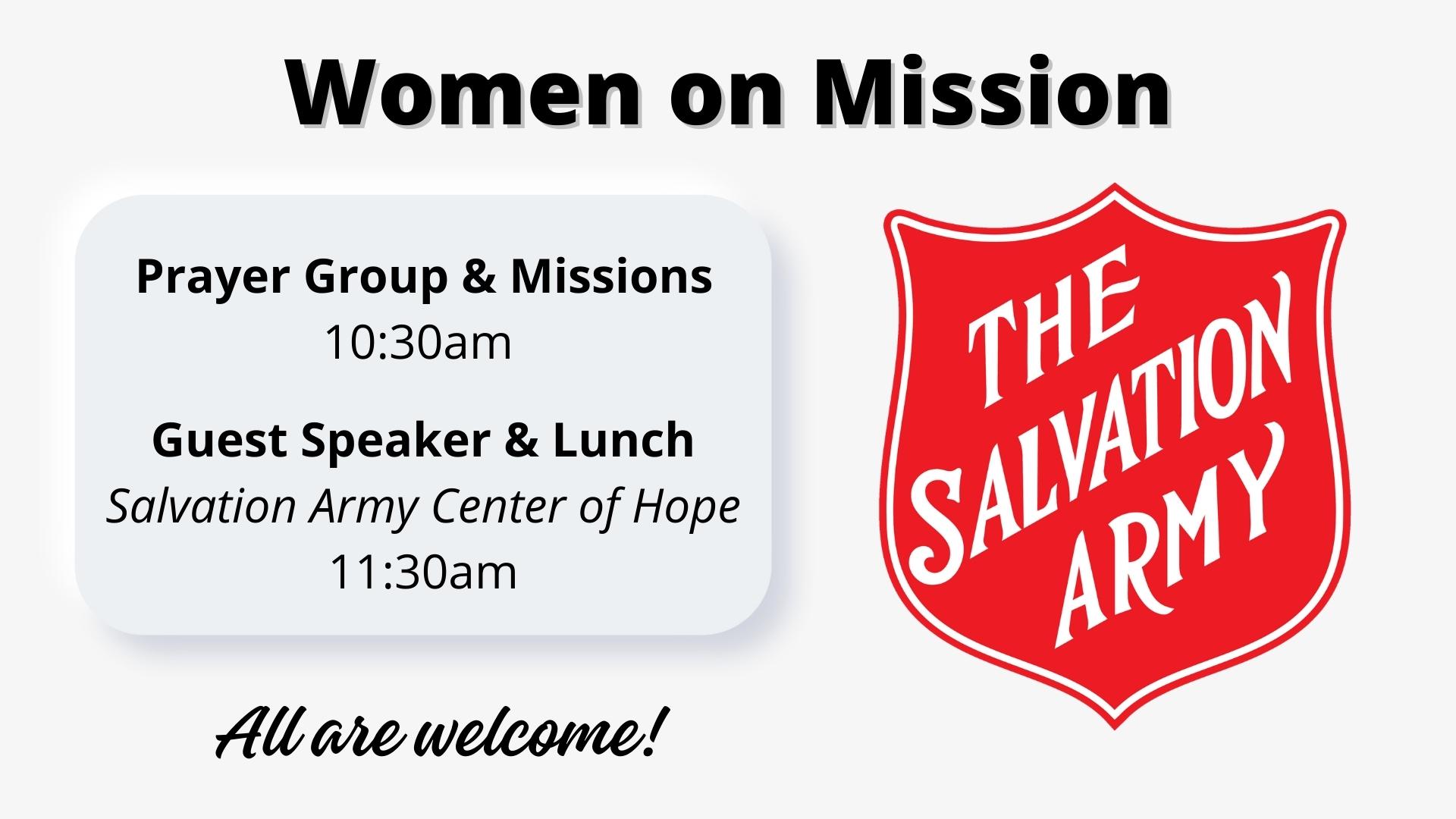 Women on Mission

Prayer Group & Missions
10:30am

Guest Speaker & Lunch
Salvation Army Center of Hope
11:30am

All are welcome!

THE SALVATION ARMY